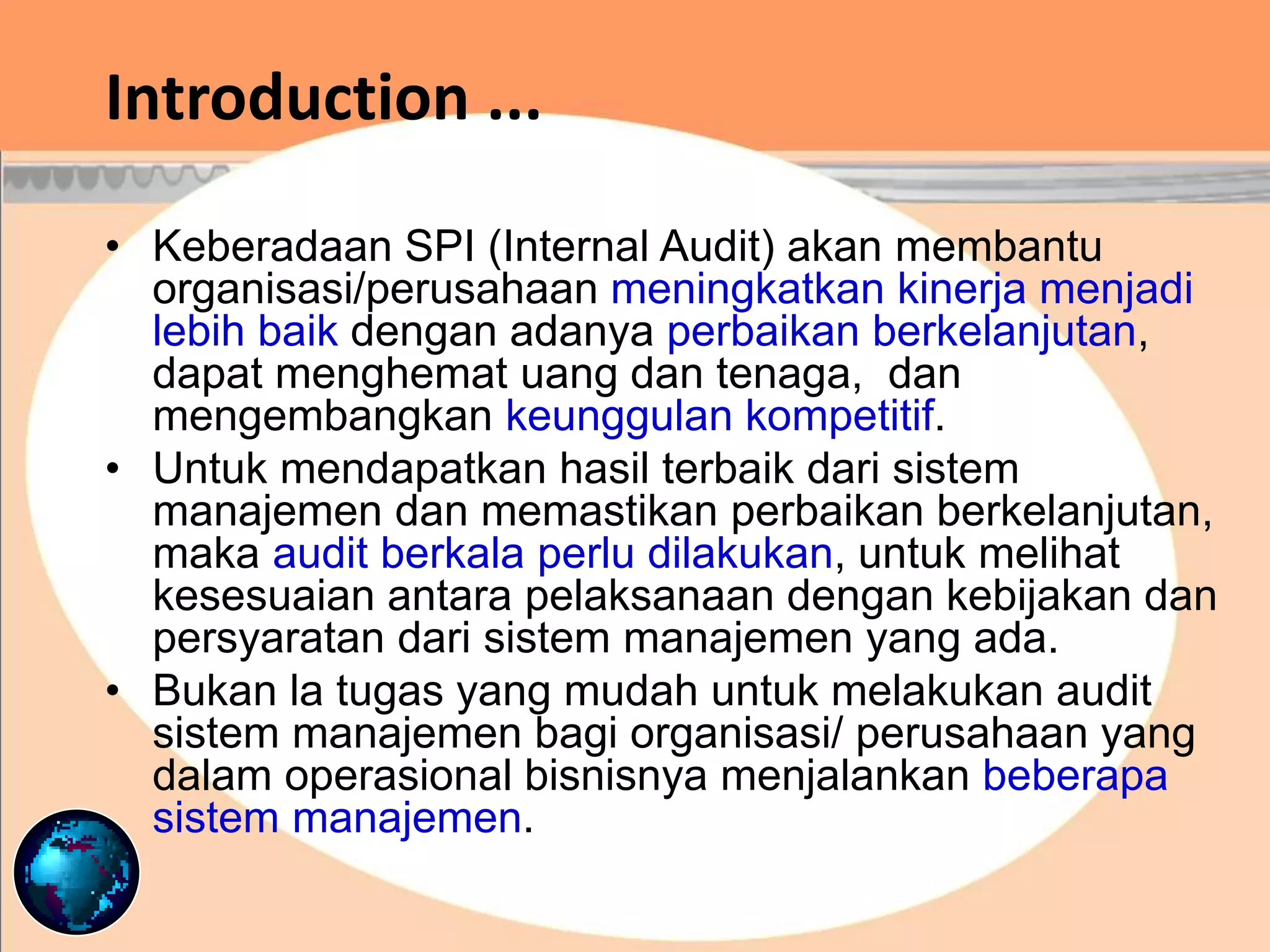 Introduction ...

• Keberadaan SPI (Internal Audit) akan membantu organisasi/perusahaan meningkatkan kinerja menjadi lebih baik dengan adanya perbaikan berkelanjutan, dapat menghemat uang dan tenaga, dan mengembangkan keunggulan kompetitif.

• Untuk mendapatkan hasil terbaik dari sistem manajemen dan memastikan perbaikan berkelanjutan, maka audit berkala perlu dilakukan, untuk melihat kesesuaian antara pelaksanaan dengan kebijakan dan persyaratan dari sistem manajemen yang ada.

• Bukan la tugas yang mudah untuk melakukan audit sistem manajemen bagi organisasi/ perusahaan yang dalam operasional bisnisnya menjalankan beberapa sistem manajemen.